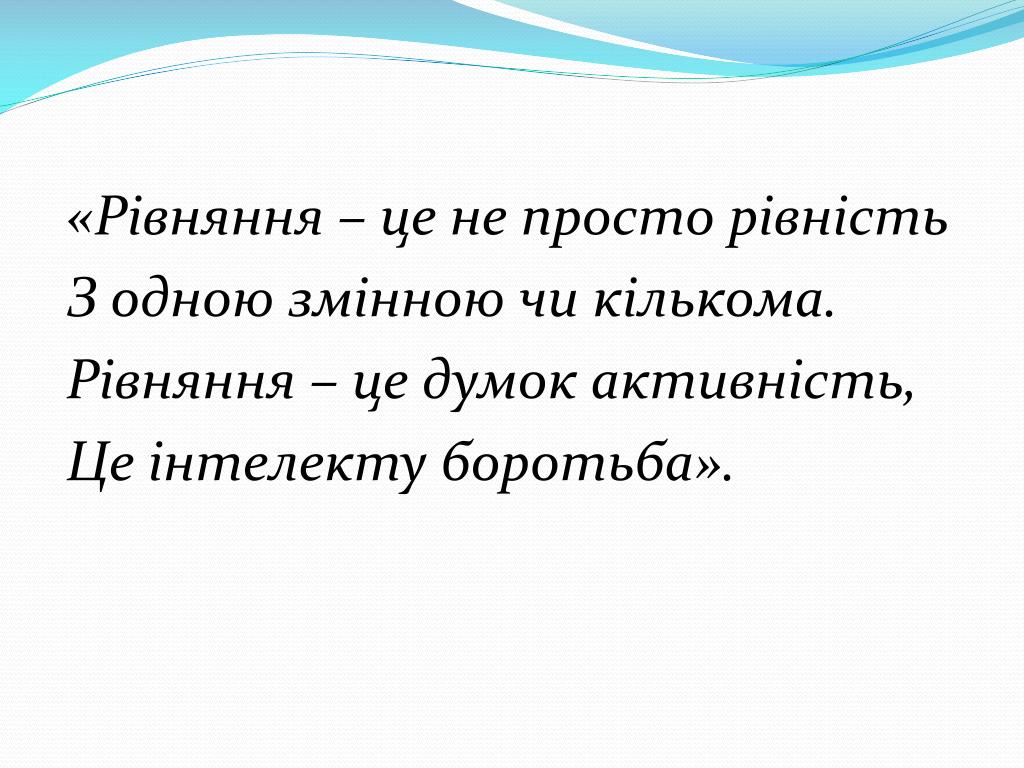 «Рівняння – це не просто рівність
З одною змінною чи кількома.
Рівняння – це думок активність,
Це інтелекту боротьба».